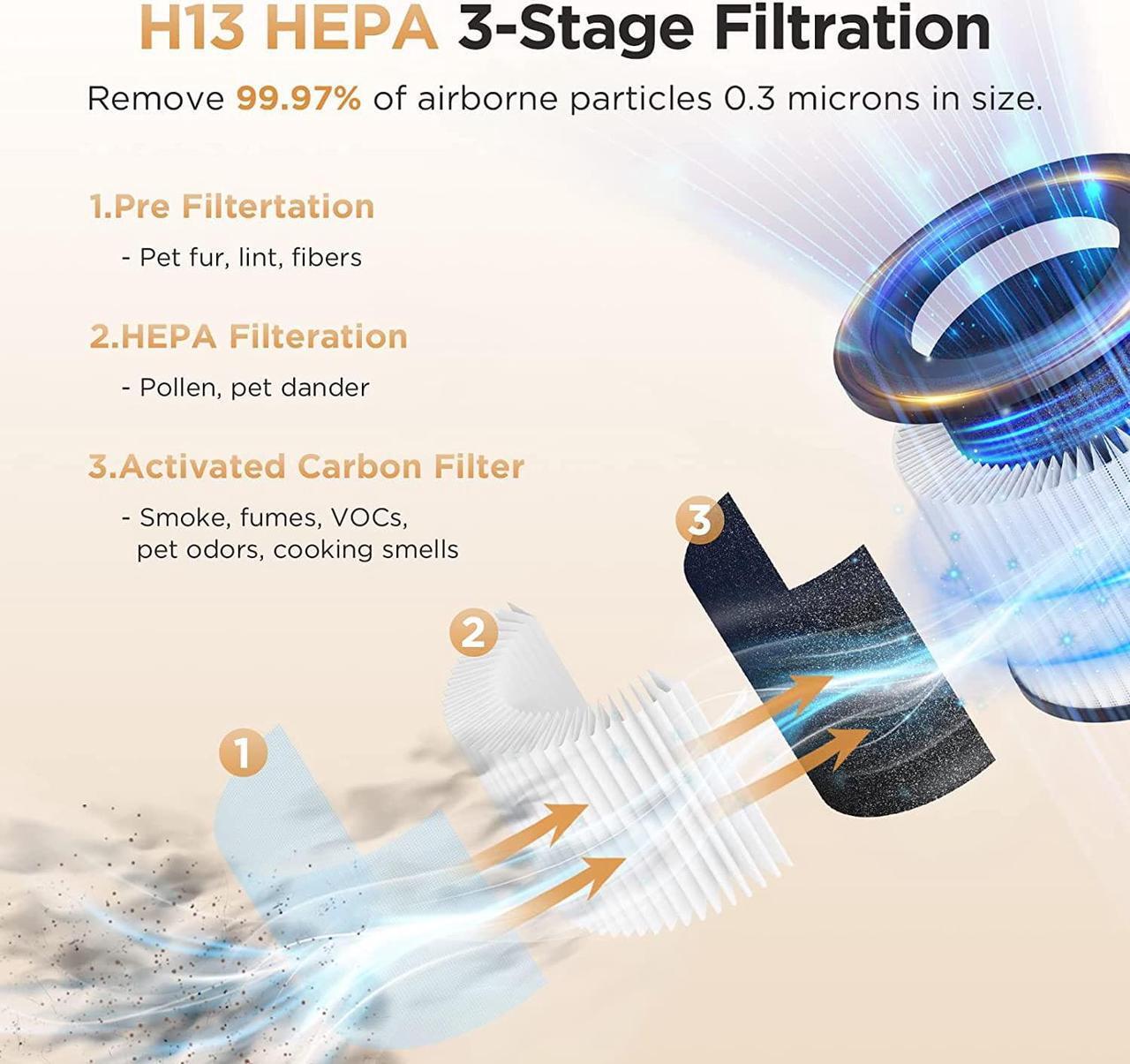 H13 HEPA 3-Stage Filtration

Remove 99.97% of airborne particles 0.3 microns in size.

1.Pre Filtertation

- Pet fur, lint, fibers

2.HEPA Filteration

- Pollen, pet dander

3.Activated Carbon Filter

- Smoke, fumes, VOCs, pet odors, cooking smells

3

2

1